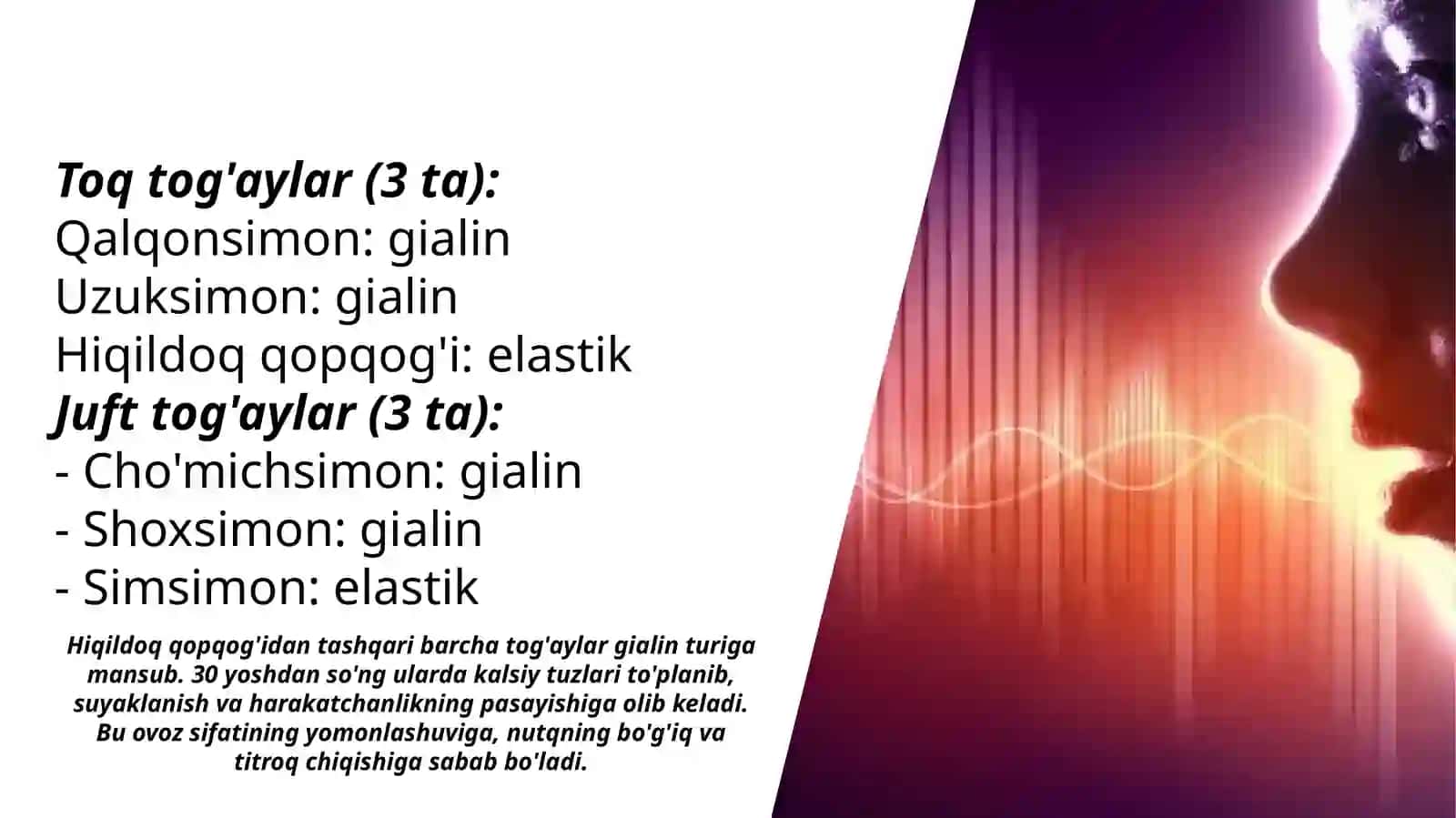 Toq tog'aylar (3 ta):
Qalqonsimon: gialin
Uzuksimon: gialin
Hiqildoq qopqog'i: elastik
Juft tog'aylar (3 ta):
- Cho'michsimon: gialin
- Shoxsimon: gialin
- Simsimon: elastik

Hiqildoq qopqog'idan tashqari barcha tog'aylar gialin turiga mansub. 30 yoshdan so'ng ularda kalsiy tuzlari to'planib, suyaklanish va harakatchanlikning pasayishiga olib keladi. Bu ovoz sifatining yomonlashuviga, nutqning bo'g'iq va titroq chiqishiga sabab bo'ladi.